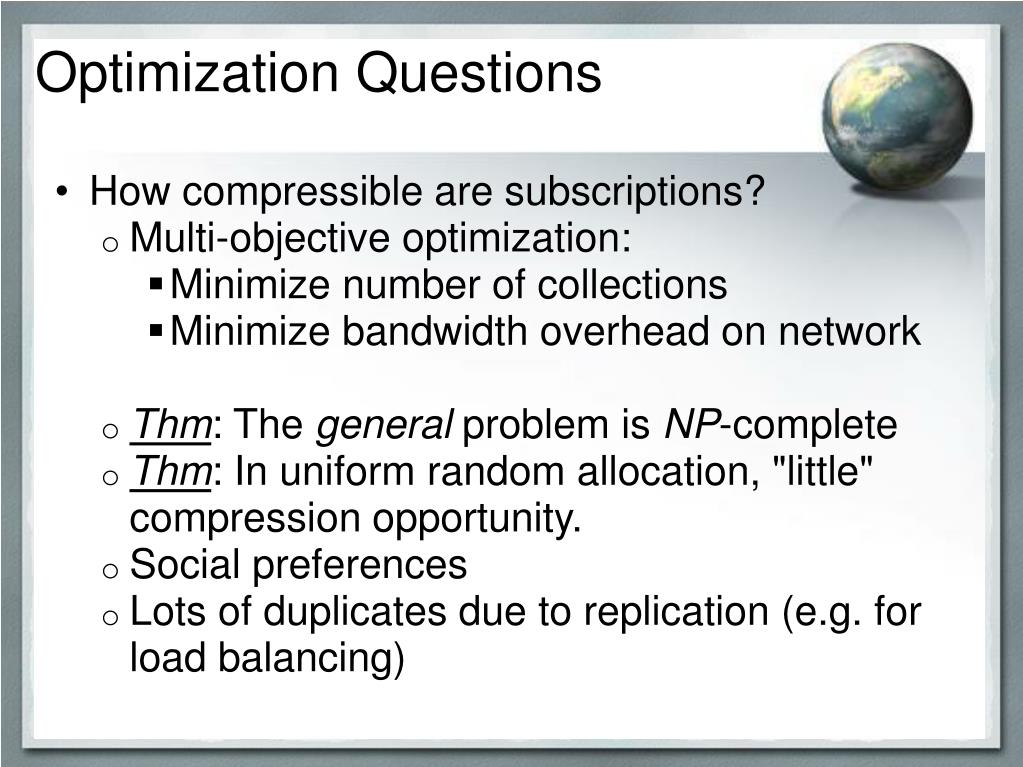 Optimization Questions

• How compressible are subscriptions?
  o Multi-objective optimization:
    ▪ Minimize number of collections
    ▪ Minimize bandwidth overhead on network

  o Thm: The general problem is NP-complete
  o Thm: In uniform random allocation, "little" compression opportunity.
  o Social preferences
  o Lots of duplicates due to replication (e.g. for load balancing)